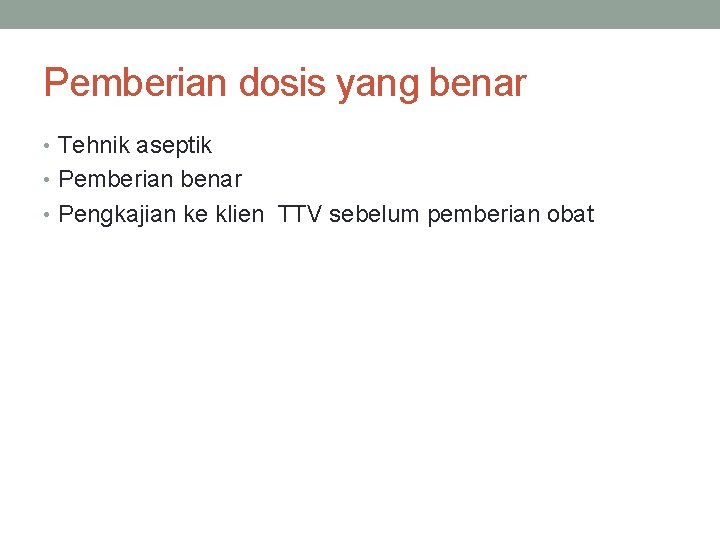 Pemberian dosis yang benar

• Tehnik aseptik
• Pemberian benar
• Pengkajian ke klien TTV sebelum pemberian obat